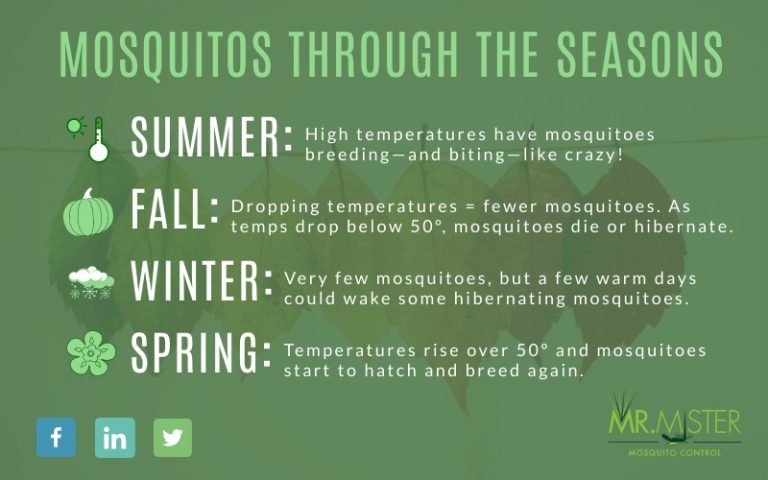 MOSQUITOS THROUGH THE SEASONS

SUMMER: High temperatures have mosquitoes breeding—and biting—like crazy!

FALL: Dropping temperatures = fewer mosquitoes. As temps drop below 50°, mosquitoes die or hibernate.

WINTER: Very few mosquitoes, but a few warm days could wake some hibernating mosquitoes.

SPRING: Temperatures rise over 50° and mosquitoes start to hatch and breed again.

f in

MR. MISTER
MOSQUITO CONTROL